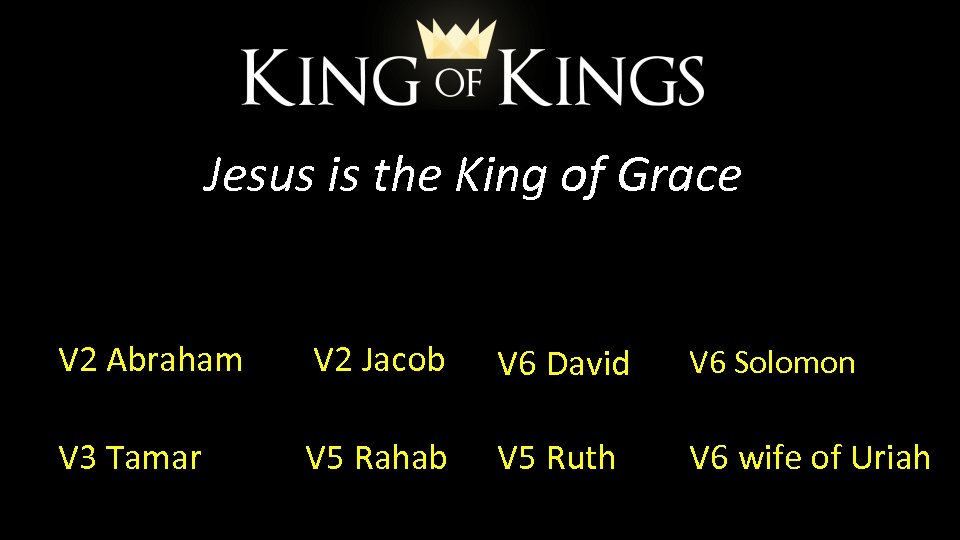 KING OF KINGS

Jesus is the King of Grace

V2 Abraham V2 Jacob V6 David V6 Solomon

V3 Tamar V5 Rahab V5 Ruth V6 wife of Uriah